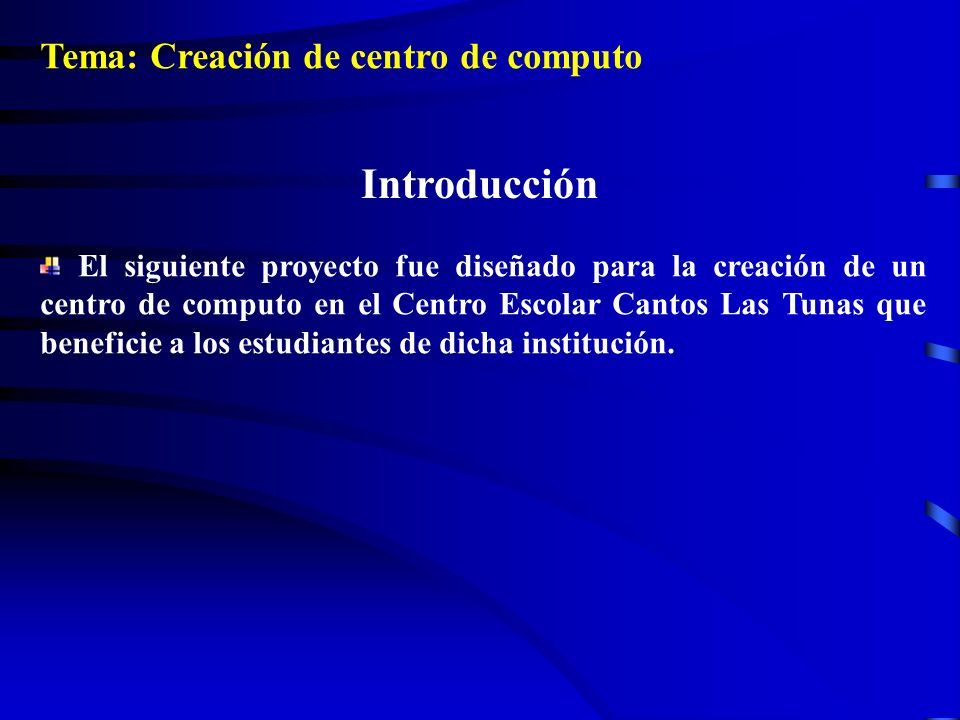 Tema: Creación de centro de computo

Introducción

El siguiente proyecto fue diseñado para la creación de un centro de computo en el Centro Escolar Cantos Las Tunas que beneficie a los estudiantes de dicha institución.